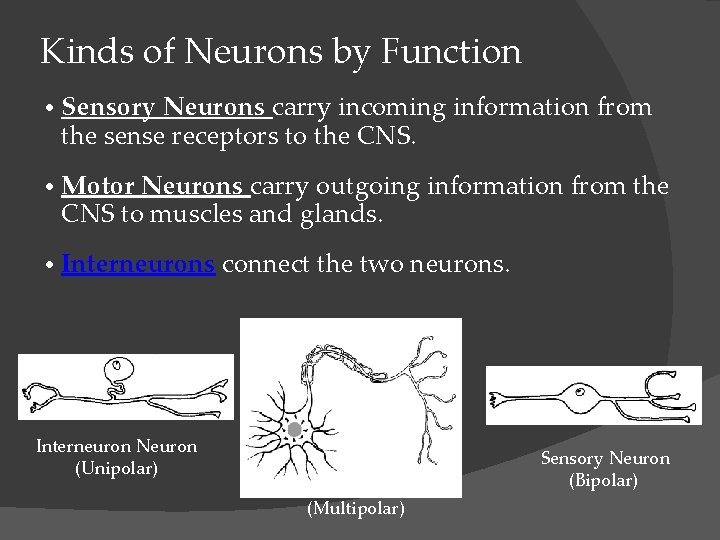 Kinds of Neurons by Function

• Sensory Neurons carry incoming information from the sense receptors to the CNS.

• Motor Neurons carry outgoing information from the CNS to muscles and glands.

• Interneurons connect the two neurons.

Interneuron Neuron (Unipolar)

(Multipolar)

Sensory Neuron (Bipolar)